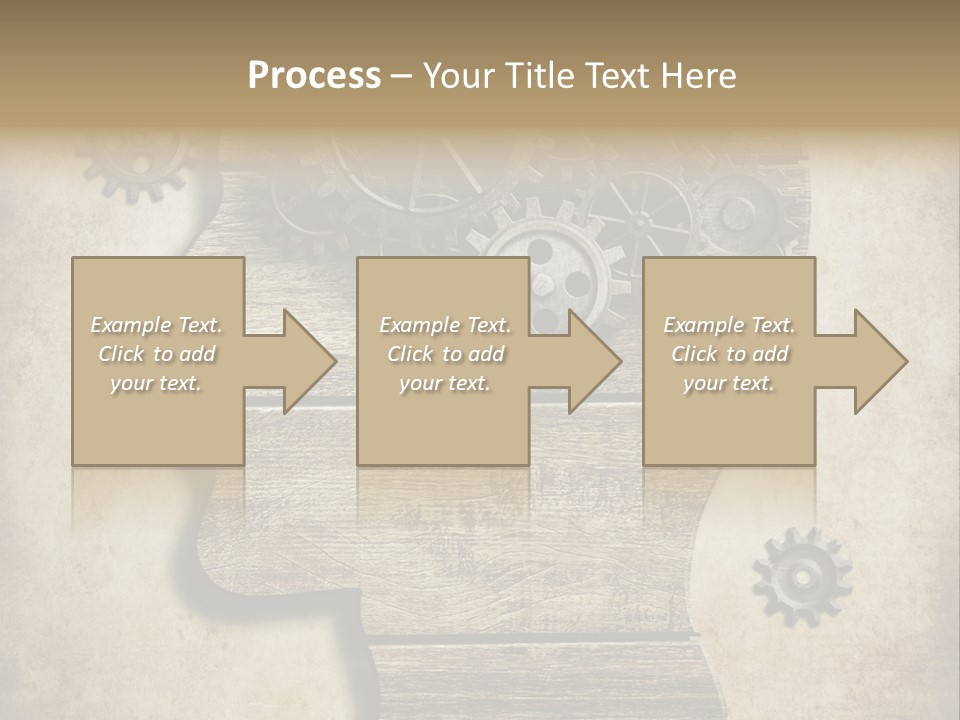 Process – Your Title Text Here

Example Text. Click to add your text.

Example Text. Click to add your text.

Example Text. Click to add your text.